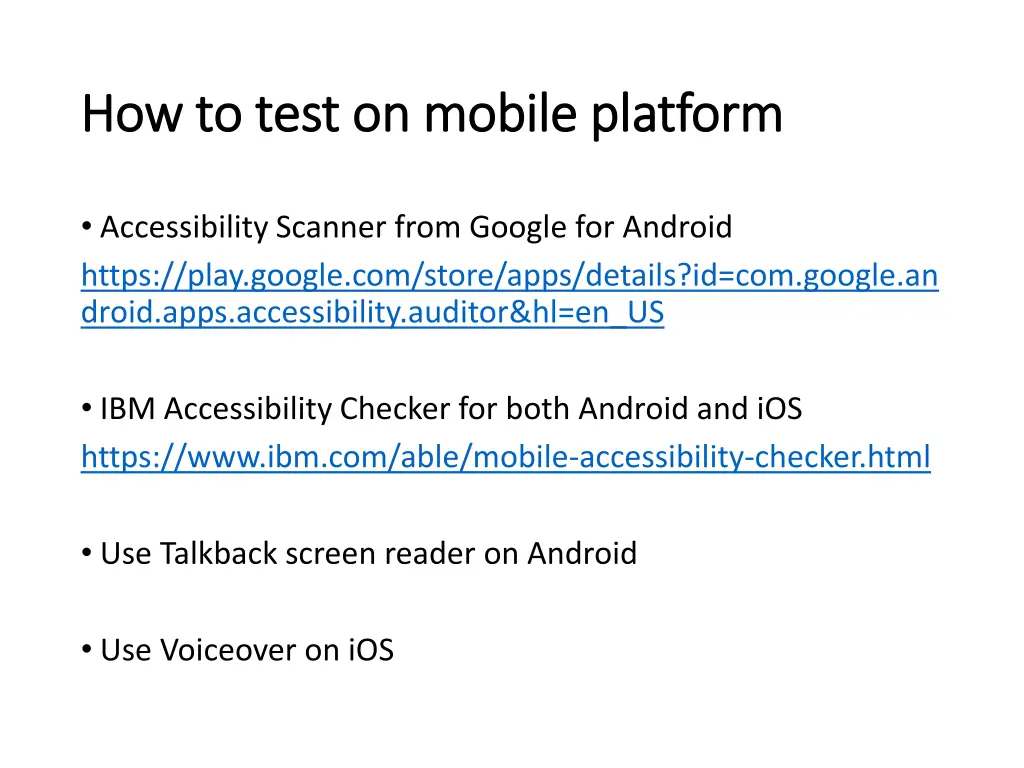 How to test on mobile platform

• Accessibility Scanner from Google for Android
https://play.google.com/store/apps/details?id=com.google.android.apps.accessibility.auditor&hl=en_US

• IBM Accessibility Checker for both Android and iOS
https://www.ibm.com/able/mobile-accessibility-checker.html

• Use Talkback screen reader on Android

• Use Voiceover on iOS